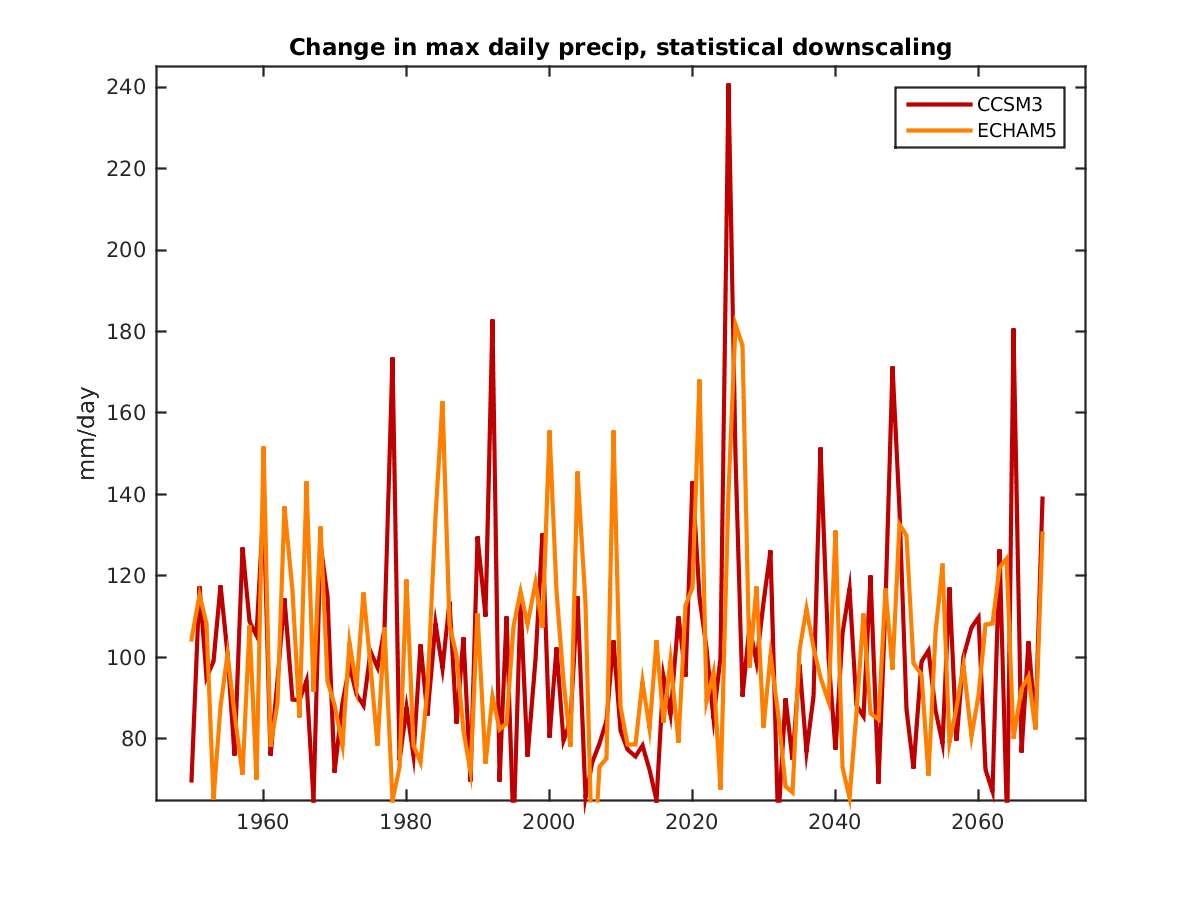 Change in max daily precip, statistical downscaling

CCSM3
ECHAM5

mm/day

240
220
200
180
160
140
120
100
80

1960
1980
2000
2020
2040
2060